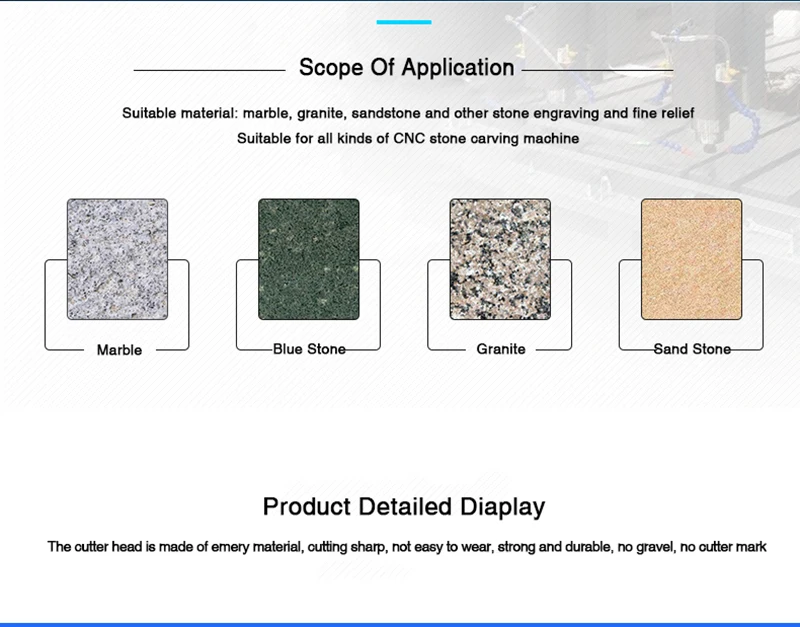 Scope Of Application

Suitable material: marble, granite, sandstone and other stone engraving and fine relief
Suitable for all kinds of CNC stone carving machine

Marble

Blue Stone

Granite

Sand Stone

Product Detailed Diaplay

The cutter head is made of emery material, cutting sharp, not easy to wear, strong and durable, no gravel, no cutter mark